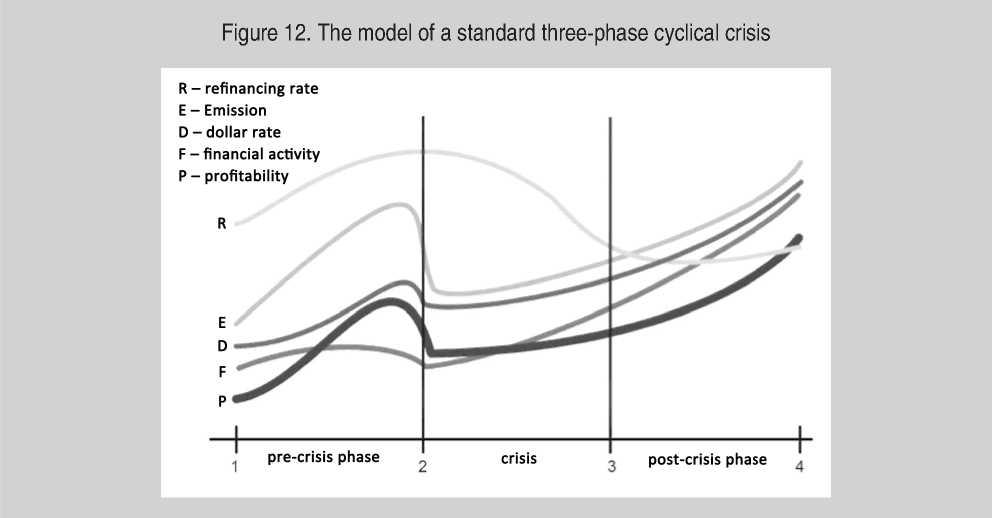 Figure 12. The model of a standard three-phase cyclical crisis

R – refinancing rate
E – Emission
D – dollar rate
F – financial activity
P – profitability

R
E
D
F
P

1 pre-crisis phase 2 crisis 3 post-crisis phase 4